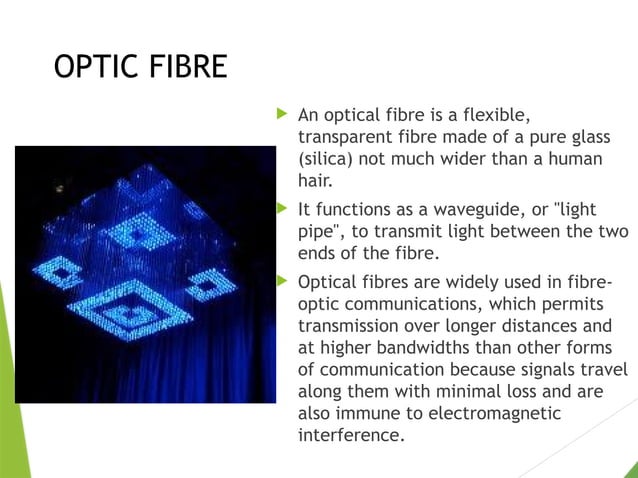 OPTIC FIBRE

An optical fibre is a flexible, transparent fibre made of a pure glass (silica) not much wider than a human hair.

It functions as a waveguide, or "light pipe", to transmit light between the two ends of the fibre.

Optical fibres are widely used in fibre-optic communications, which permits transmission over longer distances and at higher bandwidths than other forms of communication because signals travel along them with minimal loss and are also immune to electromagnetic interference.